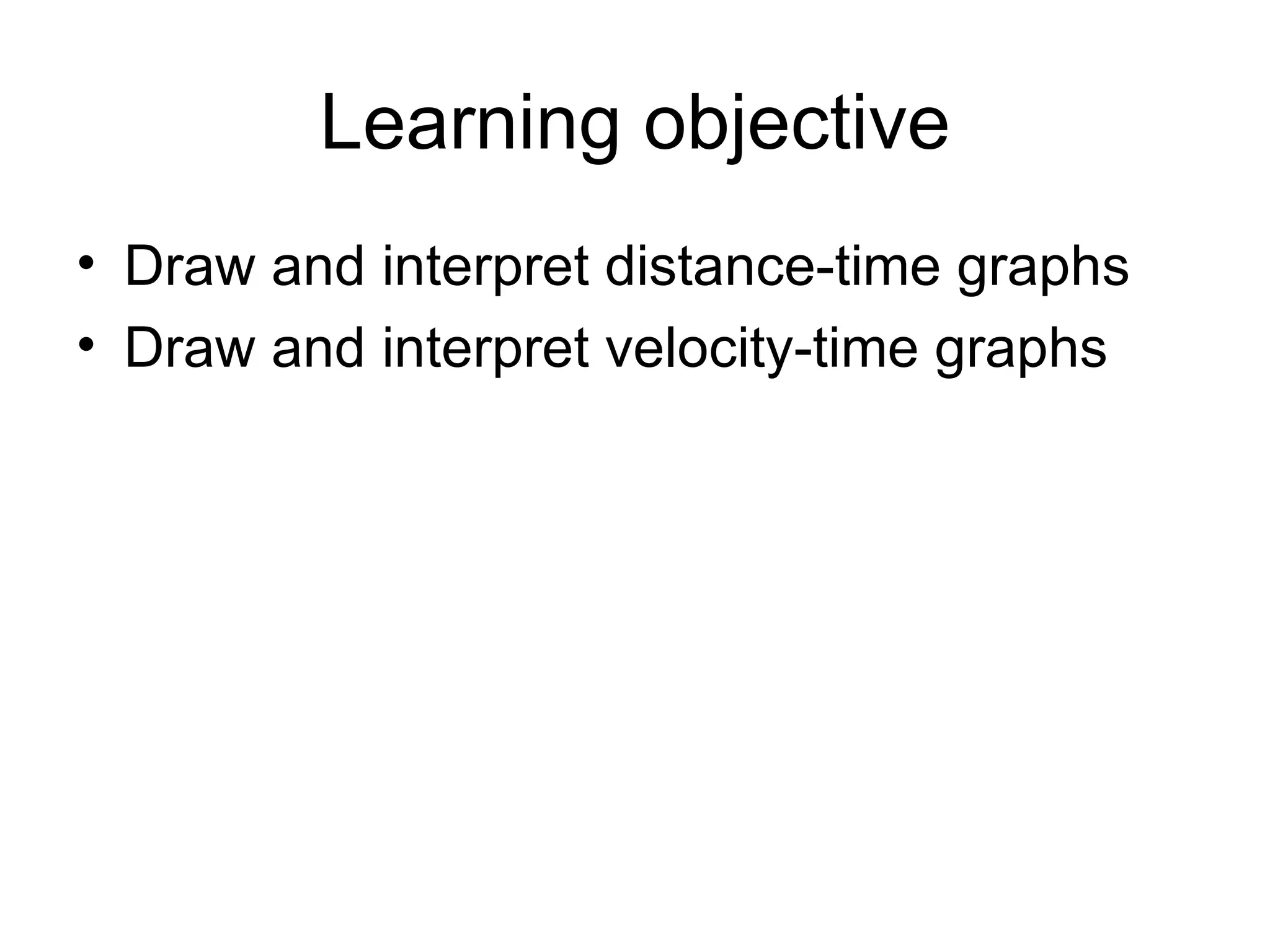 Learning objective

• Draw and interpret distance-time graphs
• Draw and interpret velocity-time graphs